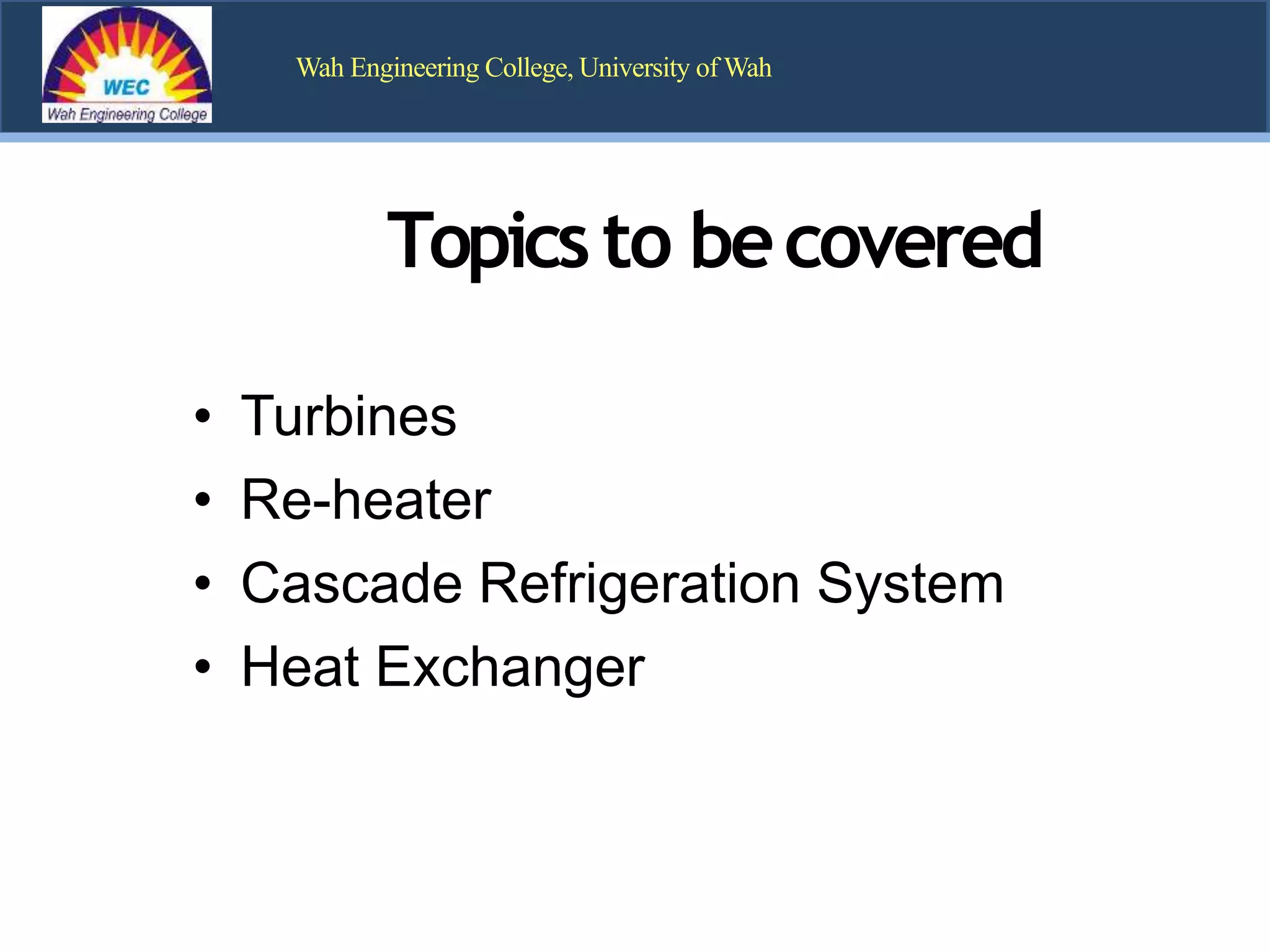 WEC
Wah Engineering College

Wah Engineering College, University of Wah

Topics to be covered

• Turbines
• Re-heater
• Cascade Refrigeration System
• Heat Exchanger